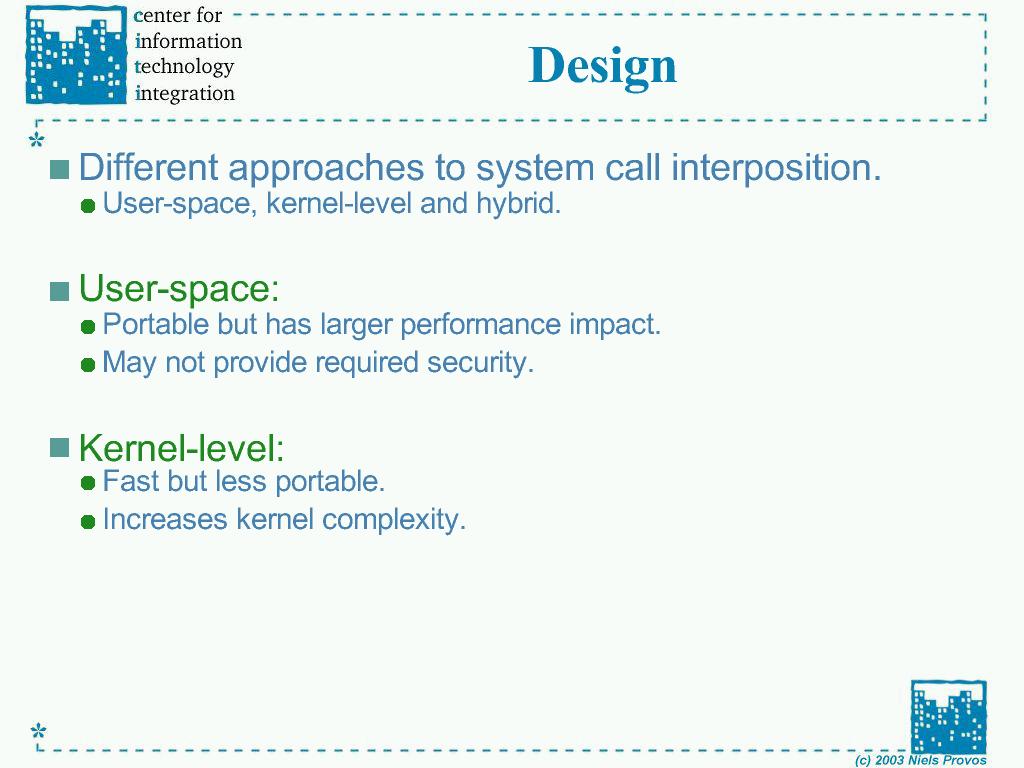 center for
information
technology
integration

Design

Different approaches to system call interposition.
User-space, kernel-level and hybrid.

User-space:
Portable but has larger performance impact.
May not provide required security.

Kernel-level:
Fast but less portable.
Increases kernel complexity.

(c) 2003 Niels Provos